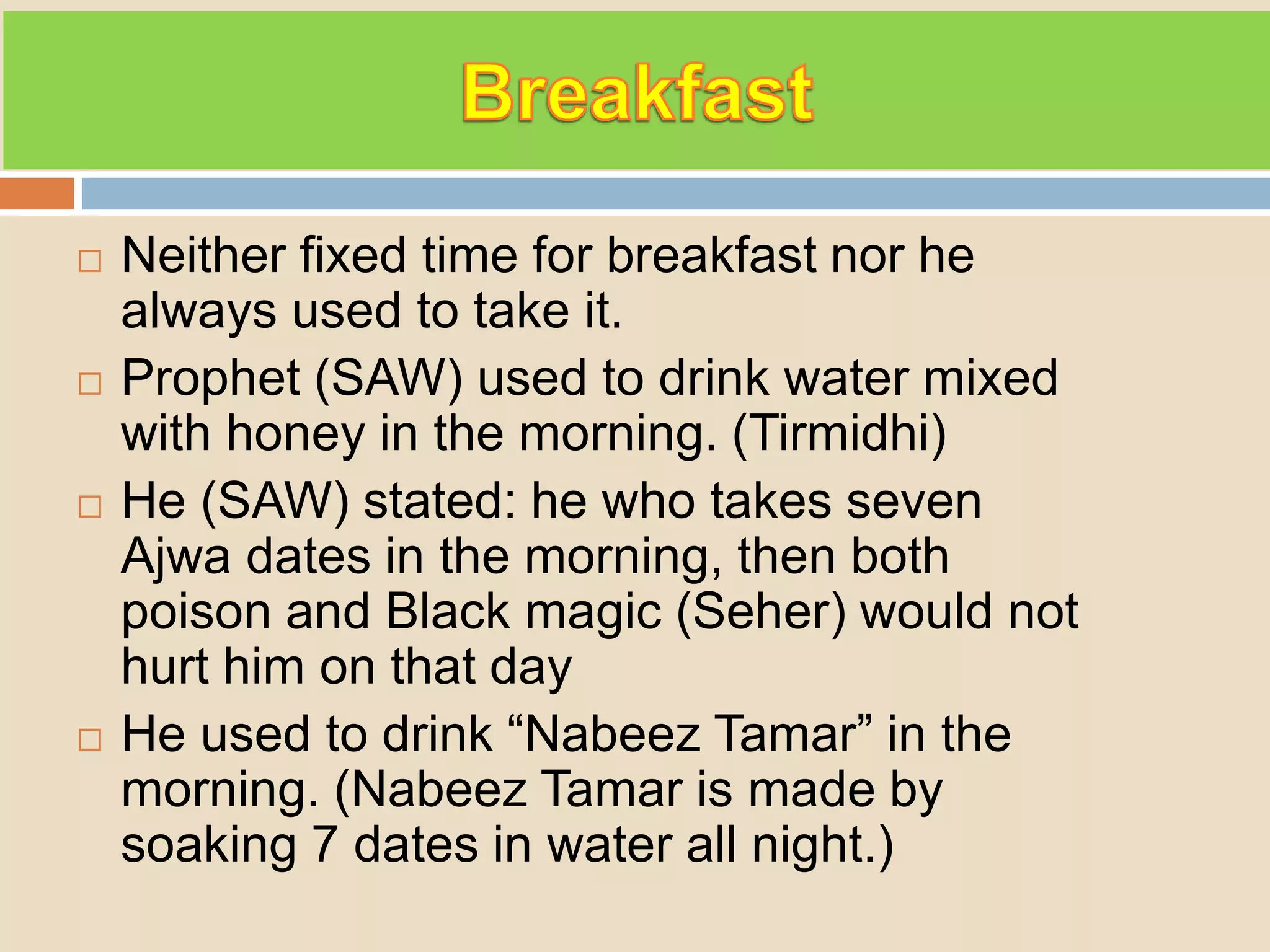 Breakfast

□ Neither fixed time for breakfast nor he always used to take it.

□ Prophet (SAW) used to drink water mixed with honey in the morning. (Tirmidhi)

□ He (SAW) stated: he who takes seven Ajwa dates in the morning, then both poison and Black magic (Seher) would not hurt him on that day

□ He used to drink “Nabeez Tamar” in the morning. (Nabeez Tamar is made by soaking 7 dates in water all night.)